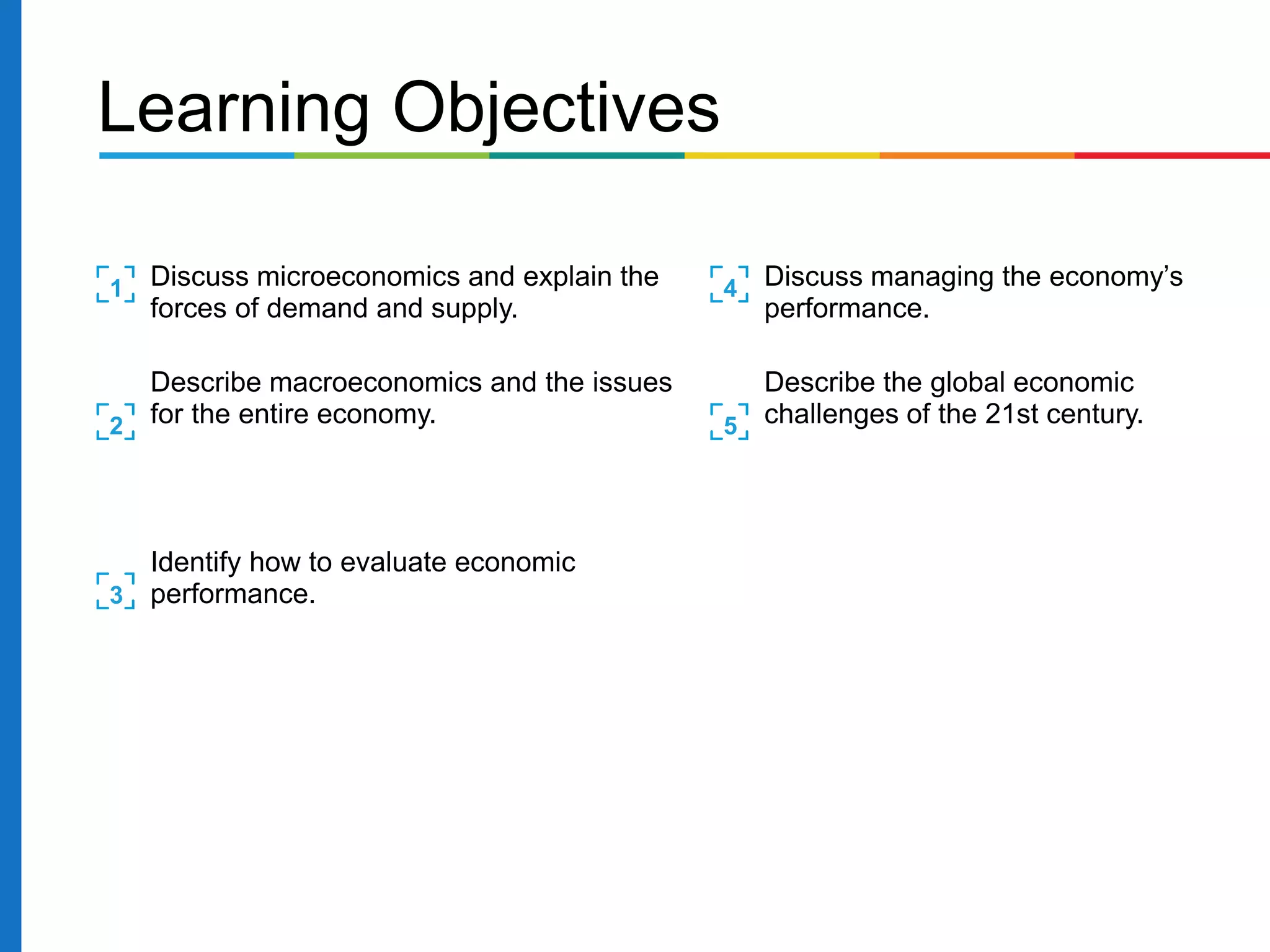 Learning Objectives

1 Discuss microeconomics and explain the forces of demand and supply.

2 Describe macroeconomics and the issues for the entire economy.

3 Identify how to evaluate economic performance.

4 Discuss managing the economy's performance.

5 Describe the global economic challenges of the 21st century.